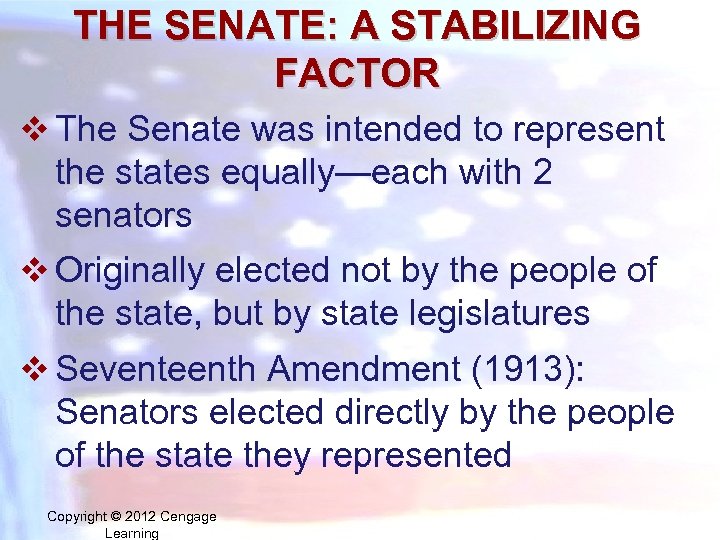 THE SENATE: A STABILIZING FACTOR

❖ The Senate was intended to represent the states equally—each with 2 senators

❖ Originally elected not by the people of the state, but by state legislatures

❖ Seventeenth Amendment (1913): Senators elected directly by the people of the state they represented

Copyright © 2012 Cengage Learning